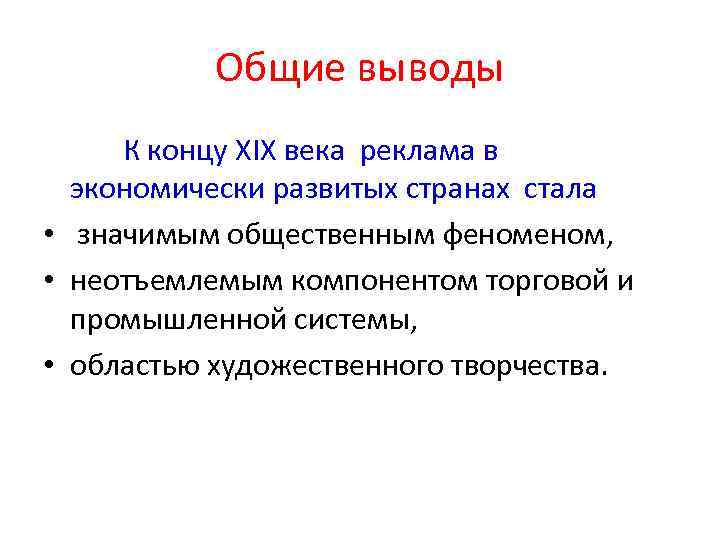 Общие выводы

К концу XIX века реклама в экономически развитых странах стала

• значимым общественным феноменом,
• неотъемлемым компонентом торговой и промышленной системы,
• областью художественного творчества.